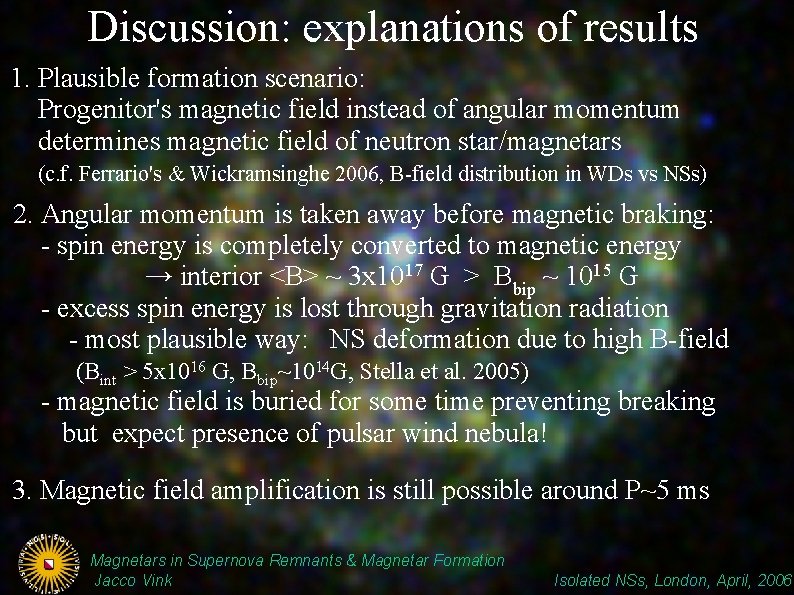 Discussion: explanations of results

1. Plausible formation scenario:
Progenitor's magnetic field instead of angular momentum determines magnetic field of neutron star/magnetars
(c.f. Ferrario's & Wickramsinghe 2006, B-field distribution in WDs vs NSs)

2. Angular momentum is taken away before magnetic braking:
- spin energy is completely converted to magnetic energy
→ interior <B> ~ $3x10^{17}$ G > $B_{bip}$ ~ $10^{15}$ G
- excess spin energy is lost through gravitation radiation
- most plausible way: NS deformation due to high B-field
($B_{int}$ > $5x10^{16}$ G, $B_{bip}$~$10^{14}$G, Stella et al. 2005)
- magnetic field is buried for some time preventing breaking but expect presence of pulsar wind nebula!

3. Magnetic field amplification is still possible around P~5 ms

Magnetars in Supernova Remnants & Magnetar Formation
Jacco Vink

Isolated NSs, London, April, 2006